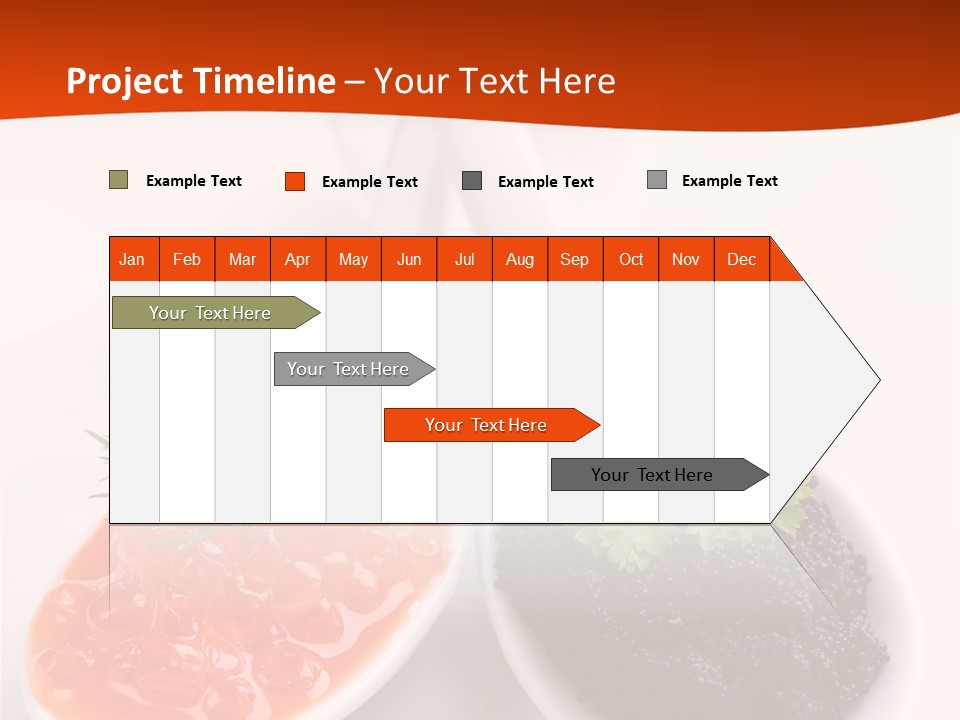 Project Timeline – Your Text Here

Example Text Example Text Example Text Example Text

| Jan | Feb | Mar | Apr | May | Jun | Jul | Aug | Sep | Oct | Nov | Dec |
|---|---|---|---|---|---|---|---|---|---|---|---|

Your Text Here

Your Text Here

Your Text Here

Your Text Here